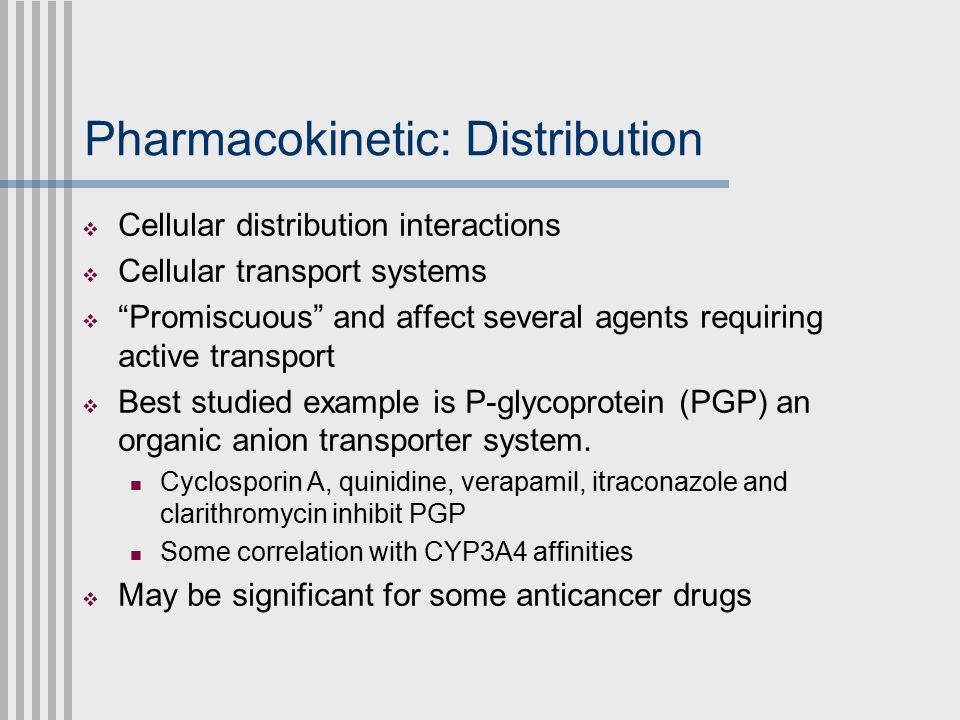 Pharmacokinetic: Distribution

Cellular distribution interactions

Cellular transport systems

“Promiscuous” and affect several agents requiring active transport

Best studied example is P-glycoprotein (PGP) an organic anion transporter system.

Cyclosporin A, quinidine, verapamil, itraconazole and clarithromycin inhibit PGP

Some correlation with CYP3A4 affinities

May be significant for some anticancer drugs